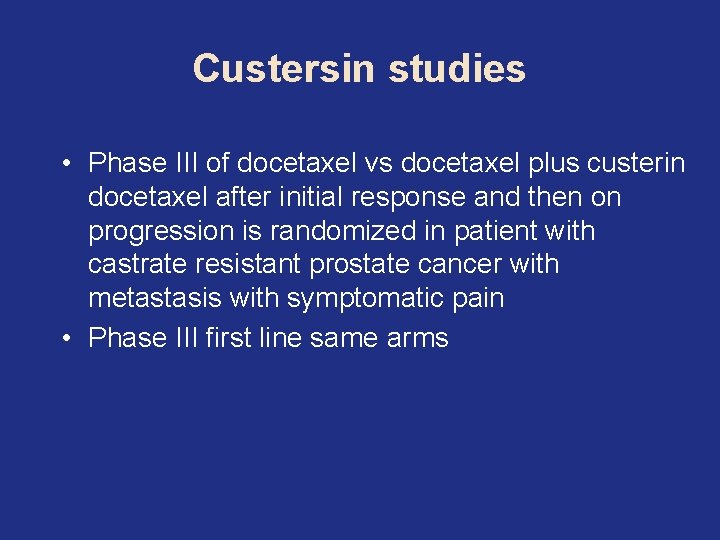 Custersin studies

• Phase III of docetaxel vs docetaxel plus custerin docetaxel after initial response and then on progression is randomized in patient with castrate resistant prostate cancer with metastasis with symptomatic pain
• Phase III first line same arms